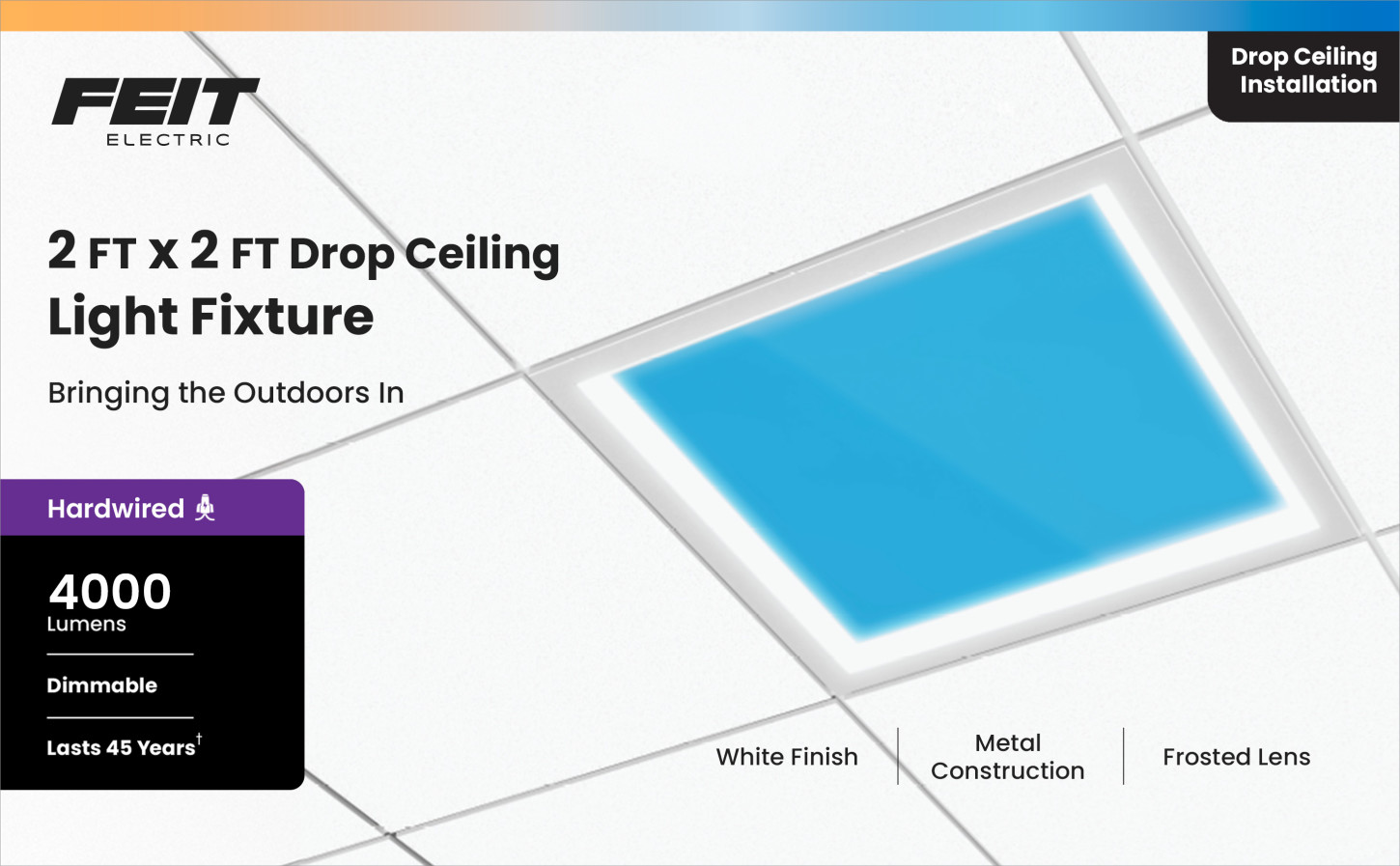 FEIT
ELECTRIC

Drop Ceiling Installation

2 FT X 2 FT Drop Ceiling Light Fixture

Bringing the Outdoors In

Hardwired

4000
Lumens

Dimmable

Lasts 45 Years†

White Finish

Metal Construction

Frosted Lens